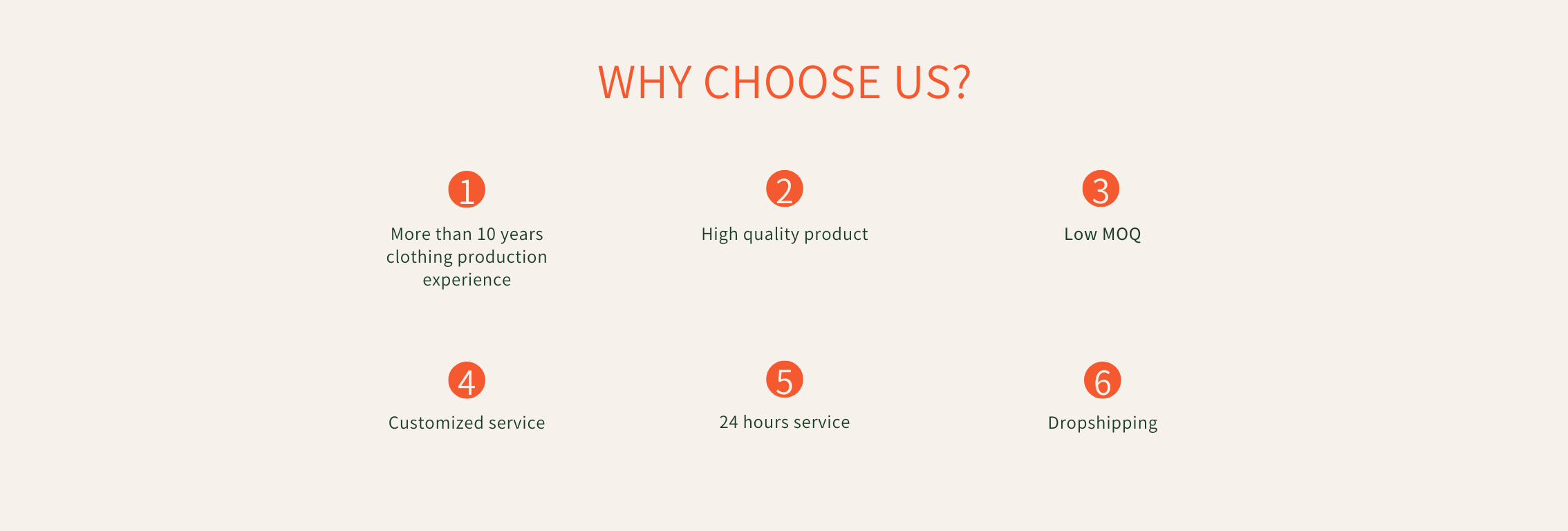 WHY CHOOSE US?

1
More than 10 years clothing production experience

2
High quality product

3
Low MOQ

4
Customized service

5
24 hours service

6
Dropshipping